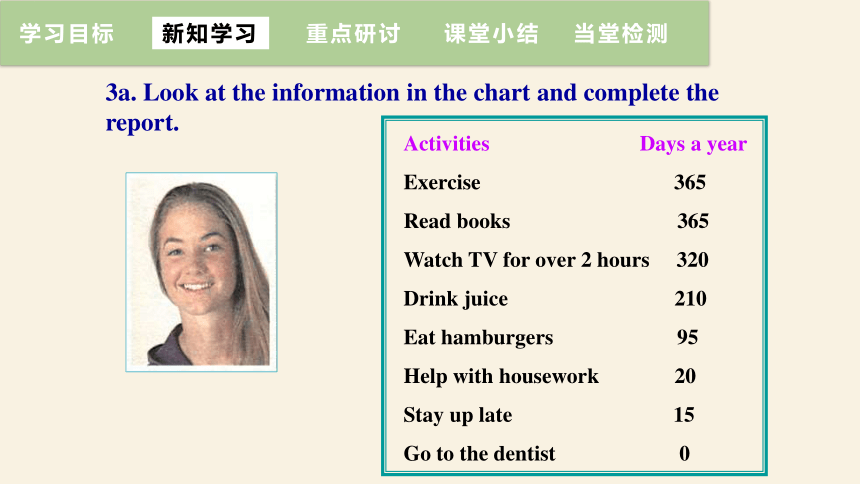 学习目标 新知学习 重点研讨 课堂小结 当堂检测

3a. Look at the information in the chart and complete the report.

| Activities | Days a year |
|---|---|
| Exercise | 365 |
| Read books | 365 |
| Watch TV for over 2 hours | 320 |
| Drink juice | 210 |
| Eat hamburgers | 95 |
| Help with housework | 20 |
| Stay up late | 15 |
| Go to the dentist | 0 |